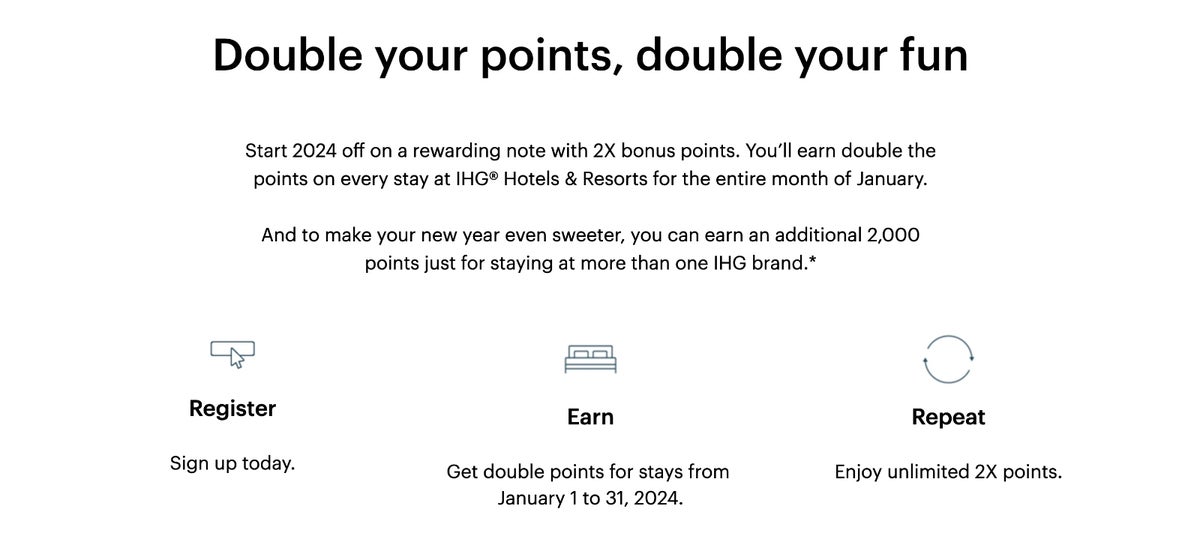 Double your points, double your fun

Start 2024 off on a rewarding note with 2X bonus points. You'll earn double the points on every stay at IHG® Hotels & Resorts for the entire month of January.

And to make your new year even sweeter, you can earn an additional 2,000 points just for staying at more than one IHG brand.*

Register

Sign up today.

Earn

Get double points for stays from January 1 to 31, 2024.

Repeat

Enjoy unlimited 2X points.